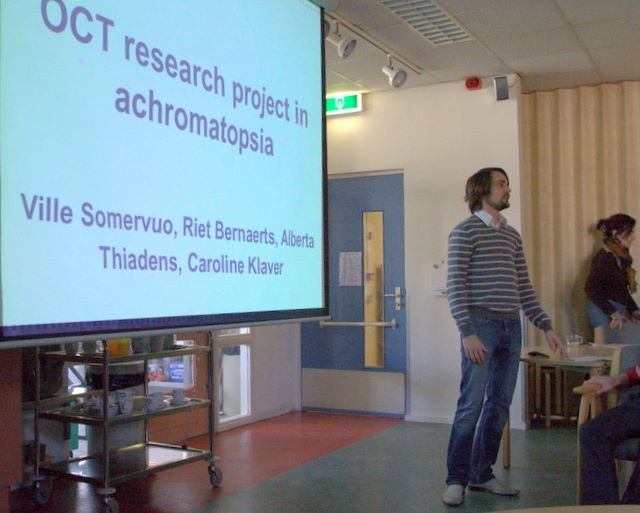 OCT research project in achromatopsia

Ville Somervuo, Riet Bernaerts, Alberta Thiadens, Caroline Klaver